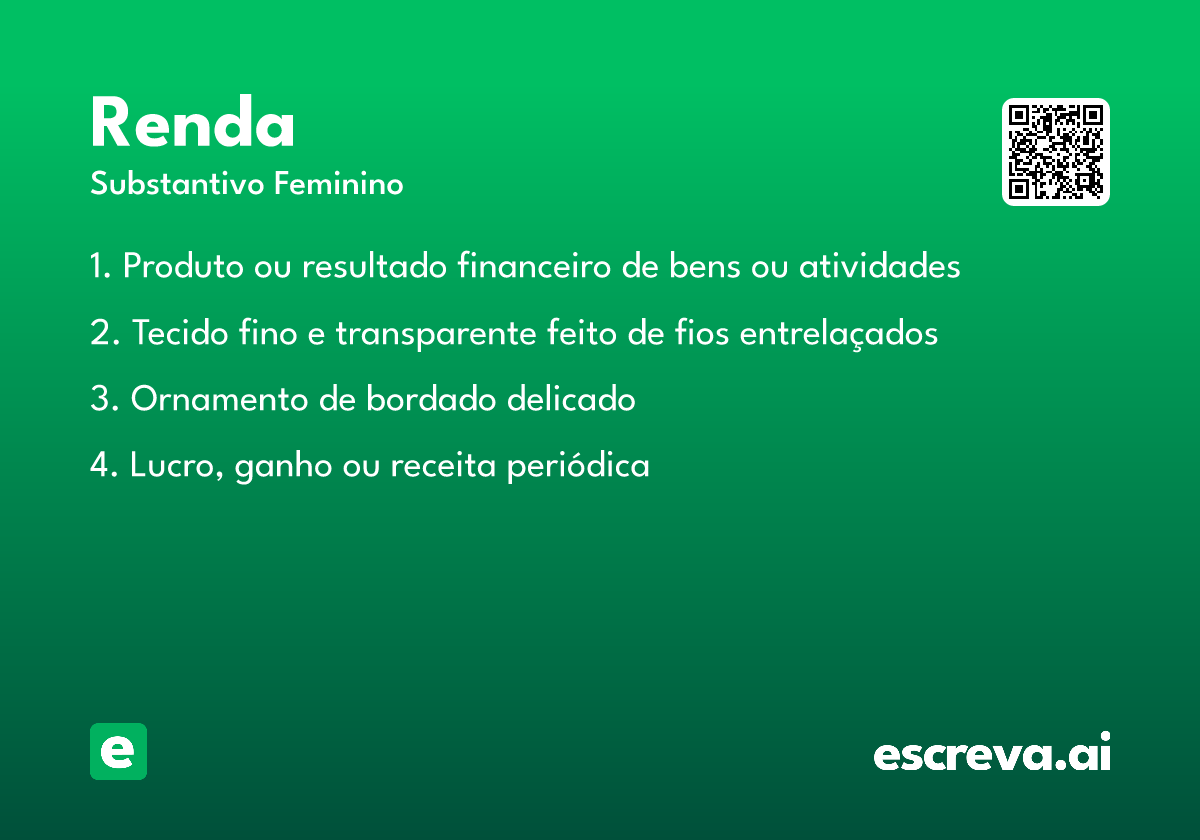 Renda

Substantivo Feminino

1. Produto ou resultado financeiro de bens ou atividades

2. Tecido fino e transparente feito de fios entrelaçados

3. Ornamento de bordado delicado

4. Lucro, ganho ou receita periódica

e

escreva.ai